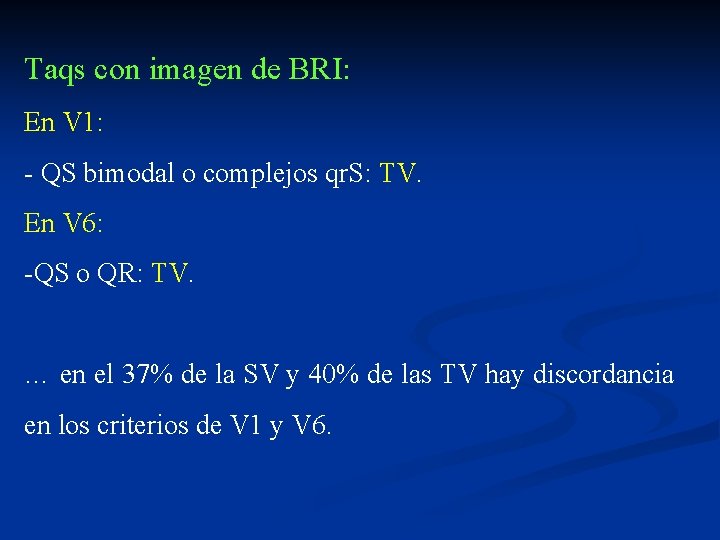 Taqs con imagen de BRI:

En V1:

- QS bimodal o complejos qrS: TV.

En V6:

-QS o QR: TV.

… en el 37% de la SV y 40% de las TV hay discordancia en los criterios de V1 y V6.